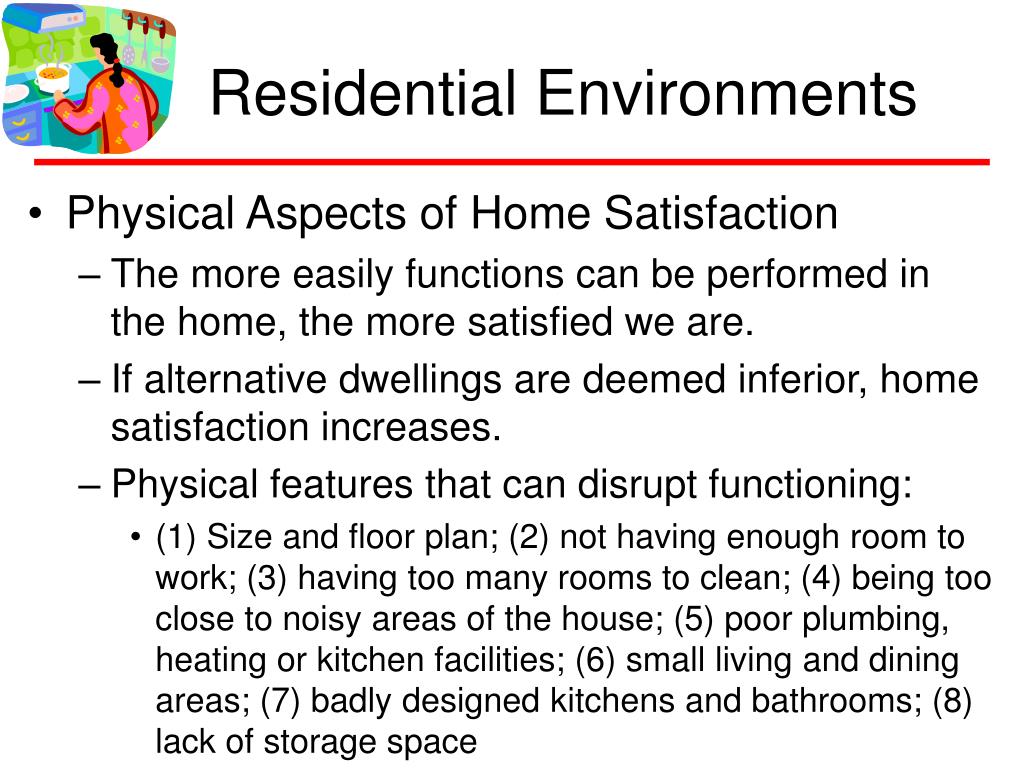 Residential Environments

• Physical Aspects of Home Satisfaction

– The more easily functions can be performed in the home, the more satisfied we are.

– If alternative dwellings are deemed inferior, home satisfaction increases.

– Physical features that can disrupt functioning:

• (1) Size and floor plan; (2) not having enough room to work; (3) having too many rooms to clean; (4) being too close to noisy areas of the house; (5) poor plumbing, heating or kitchen facilities; (6) small living and dining areas; (7) badly designed kitchens and bathrooms; (8) lack of storage space